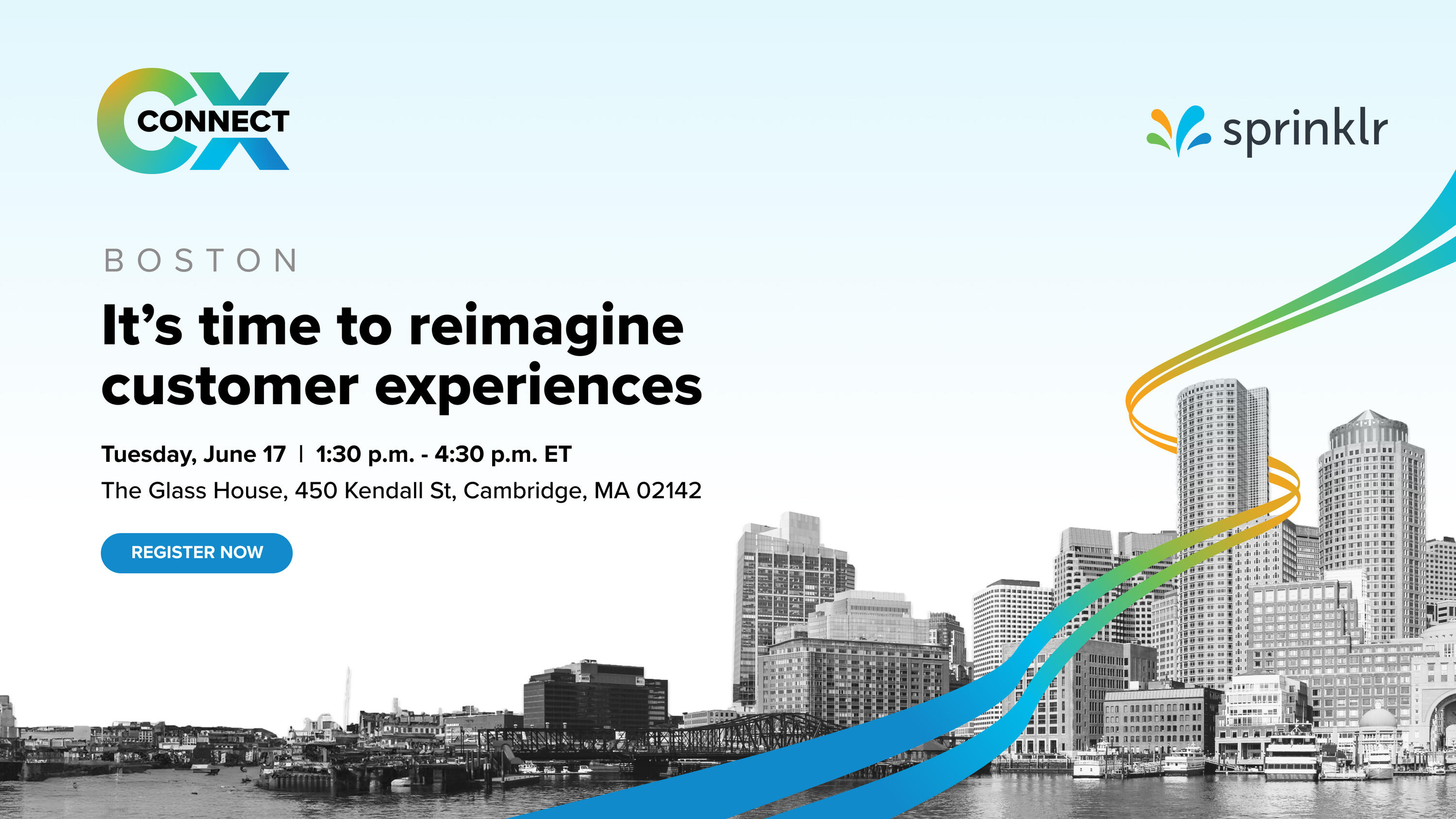 CX CONNECT

sprinklr

BOSTON

It’s time to reimagine customer experiences

Tuesday, June 17 | 1:30 p.m. - 4:30 p.m. ET

The Glass House, 450 Kendall St, Cambridge, MA 02142

REGISTER NOW